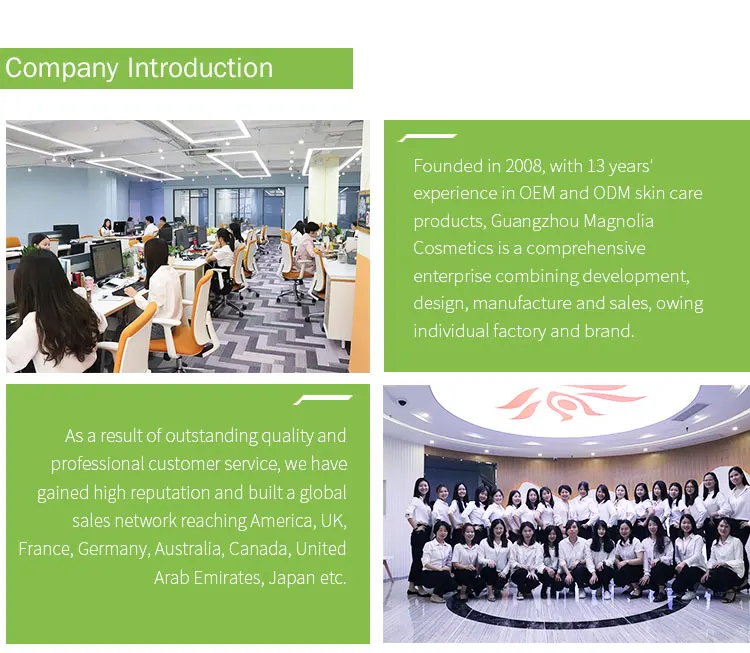 Company Introduction

Founded in 2008, with 13 years' experience in OEM and ODM skin care products, Guangzhou Magnolia Cosmetics is a comprehensive enterprise combining development, design, manufacture and sales, owing individual factory and brand.

As a result of outstanding quality and professional customer service, we have gained high reputation and built a global sales network reaching America, UK, France, Germany, Australia, Canada, United Arab Emirates, Japan etc.